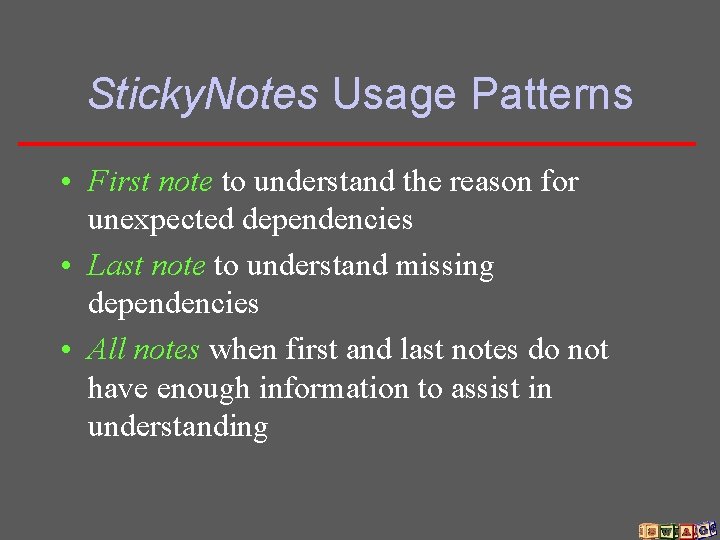 StickyNotes Usage Patterns

• First note to understand the reason for unexpected dependencies
• Last note to understand missing dependencies
• All notes when first and last notes do not have enough information to assist in understanding